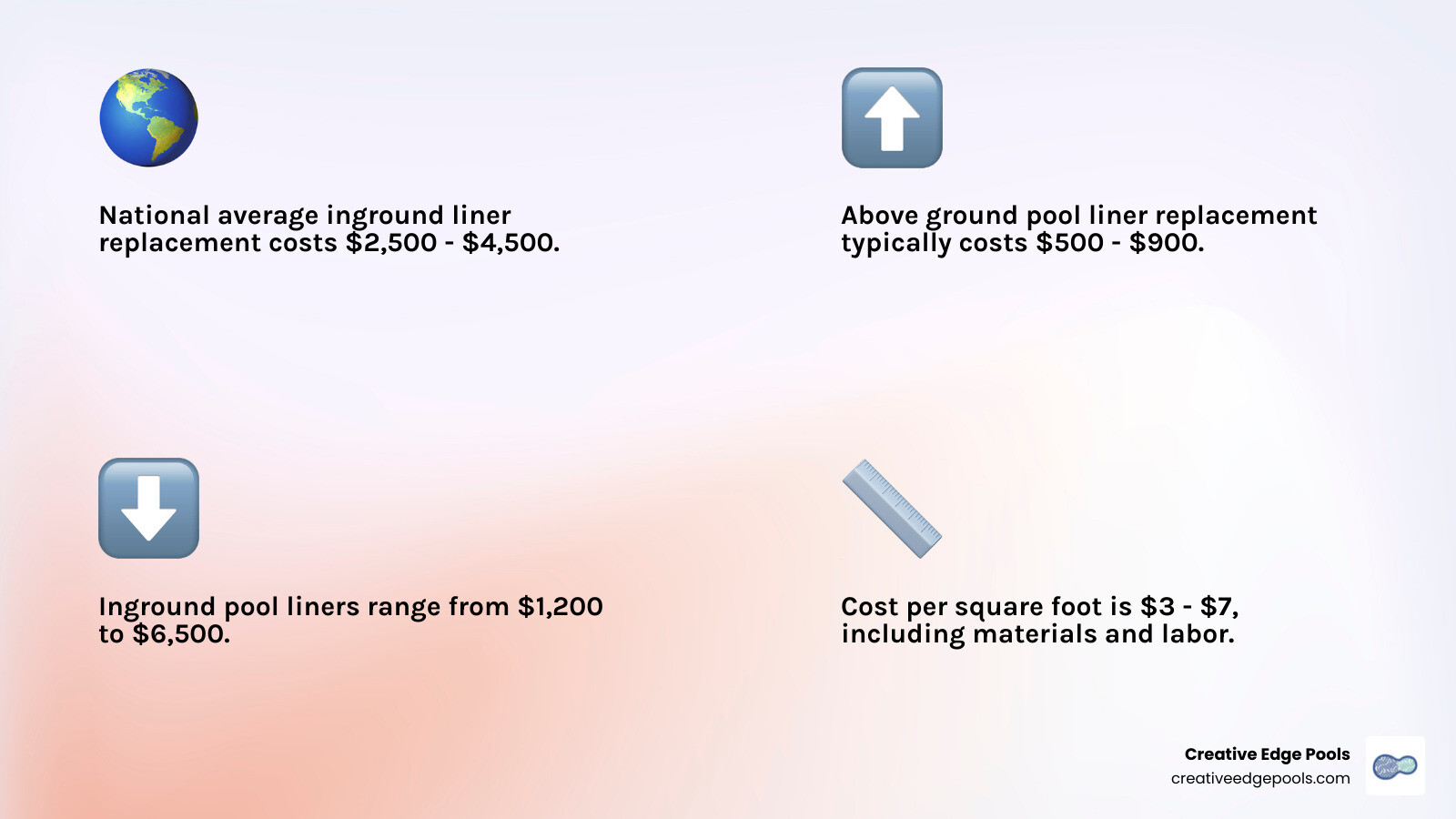 National average inground liner replacement costs \$2,500 - \$4,500.

Above ground pool liner replacement typically costs \$500 - \$900.

Inground pool liners range from \$1,200 to \$6,500.

Cost per square foot is \$3 - \$7, including materials and labor.

Creative Edge Pools
creativeedgepools.com